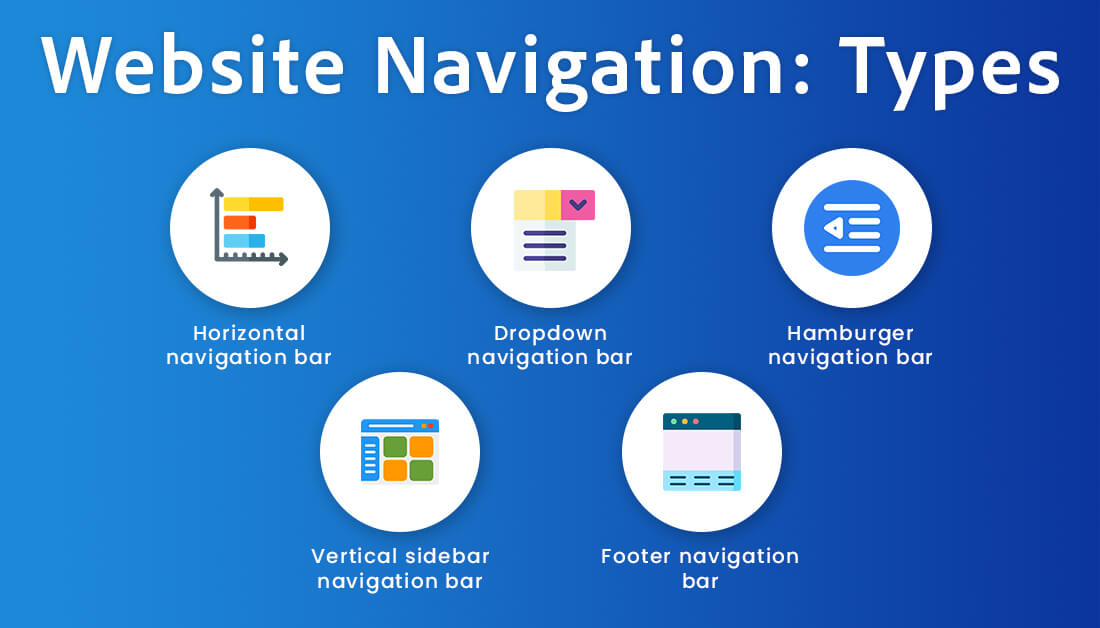 Website Navigation: Types

Horizontal navigation bar

Dropdown navigation bar

Hamburger navigation bar

Vertical sidebar navigation bar

Footer navigation bar